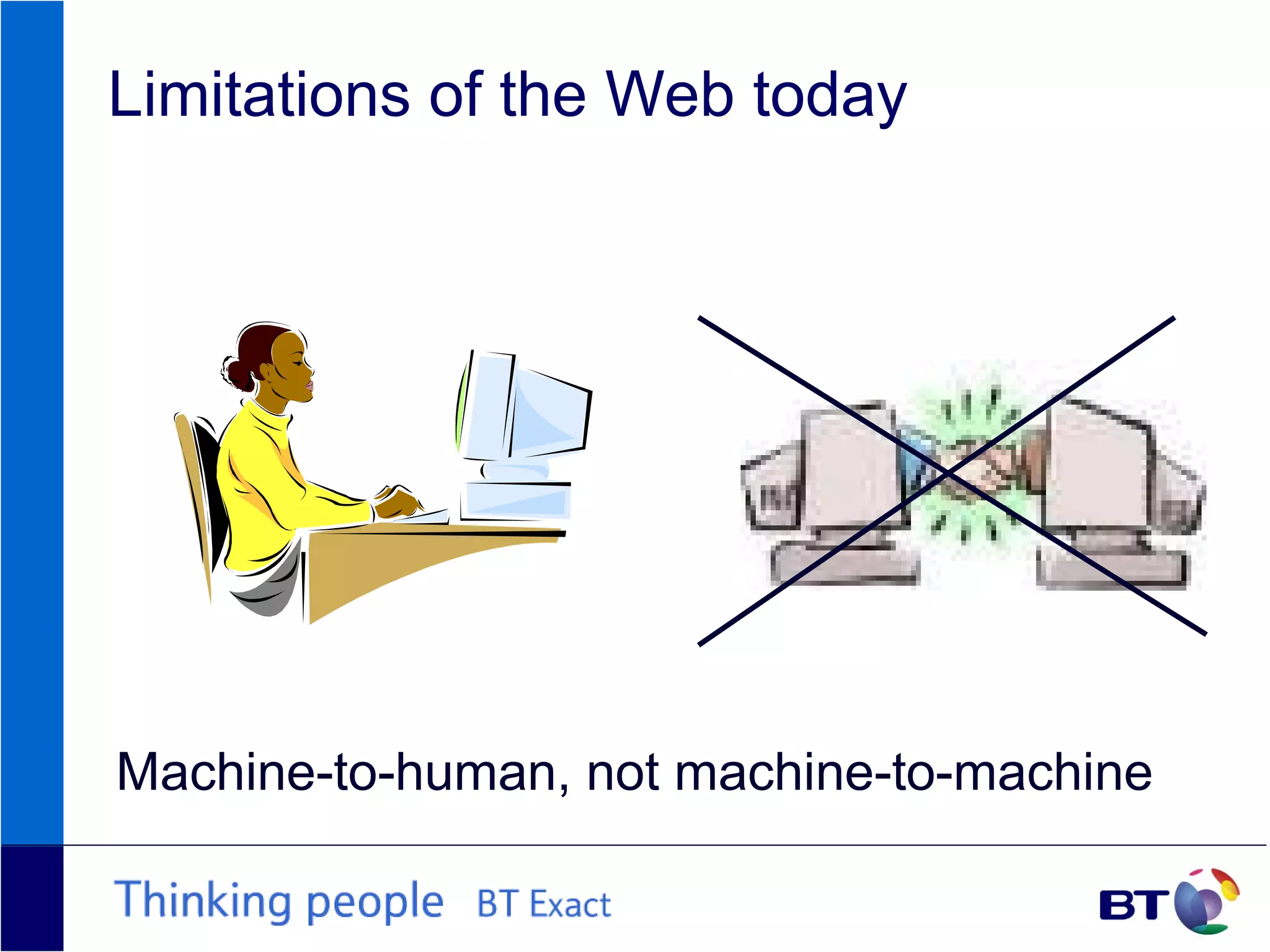 Limitations of the Web today

Machine-to-human, not machine-to-machine

Thinking people BT Exact

BT